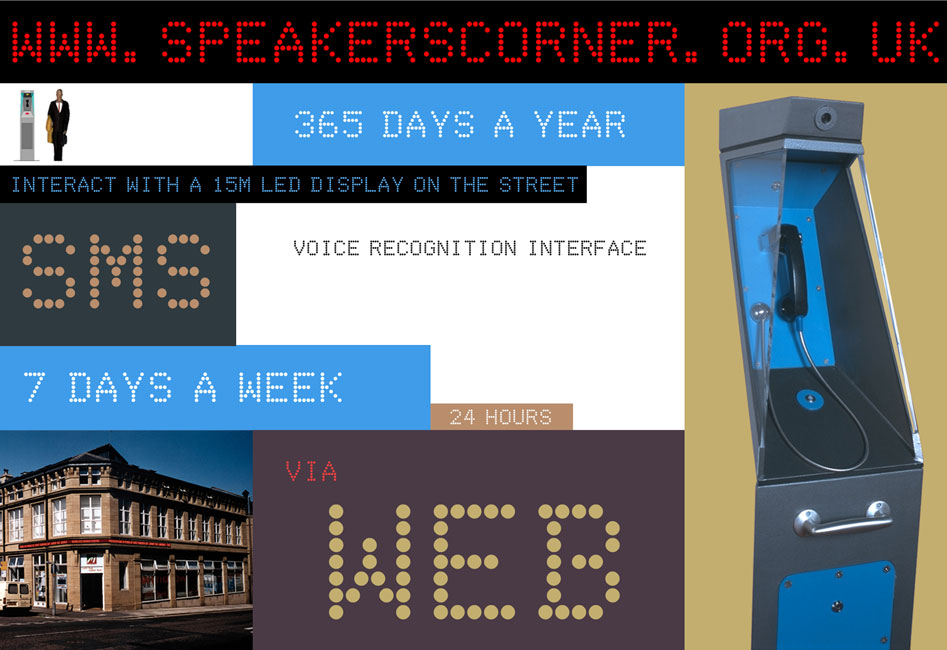 WWW.SPEAKERSCORNER.ORG.UK

365 DAYS A YEAR

INTERACT WITH A 15M LED DISPLAY ON THE STREET

SMS

VOICE RECOGNITION INTERFACE

7 DAYS A WEEK

24 HOURS

VIA

WEB